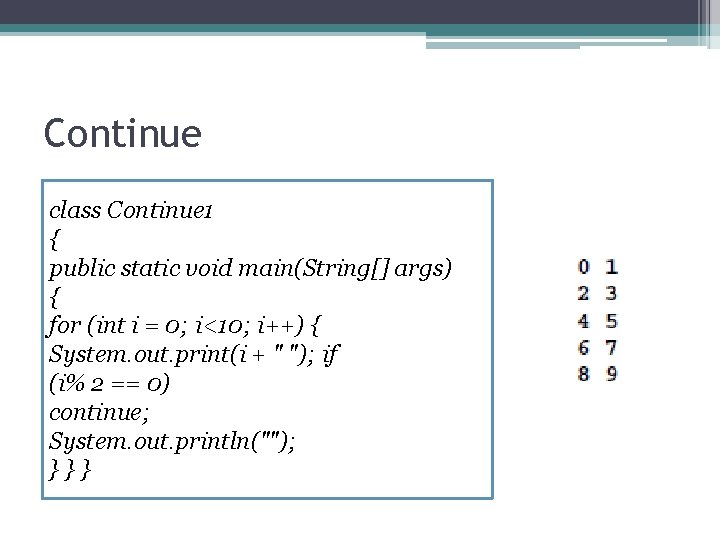 Continue

class Continue1
{
public static void main(String[] args)
{
for (int i = 0; i<10; i++) {
System.out.print(i + " "); if
(i% 2 == 0)
continue;
System.out.println("");
} } }

0 1
2 3
4 5
6 7
8 9